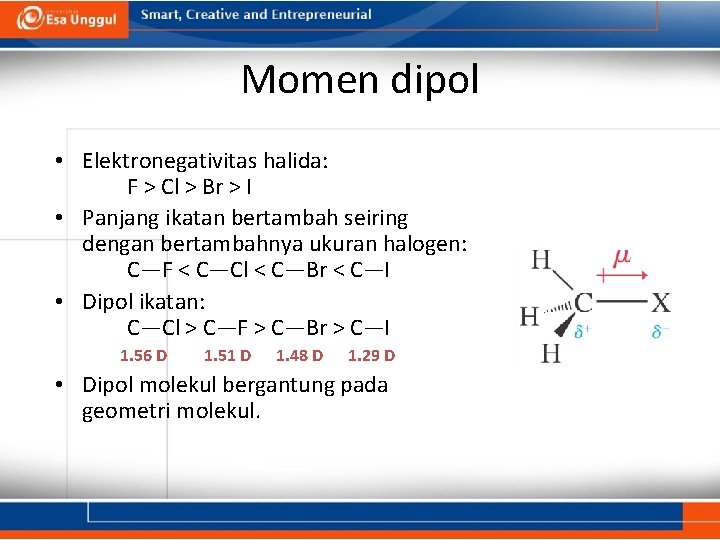 Esa Unggul Smart, Creative and Entrepreneurial

Momen dipol

• Elektronegativitas halida:
F > Cl > Br > I
• Panjang ikatan bertambah seiring dengan bertambahnya ukuran halogen:
C—F < C—Cl < C—Br < C—I
• Dipol ikatan:
C—Cl > C—F > C—Br > C—I
1.56 D 1.51 D 1.48 D 1.29 D
• Dipol molekul bergantung pada geometri molekul.

H
$\mu$
H C X
$\delta^+$ $\delta^-$
H